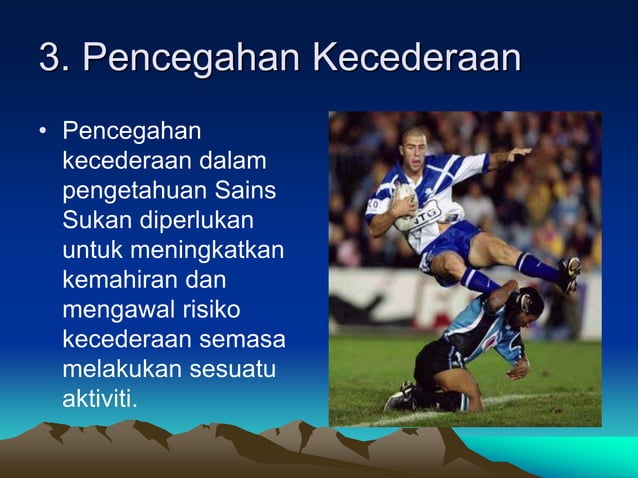 3. Pencegahan Kecederaan

• Pencegahan kecederaan dalam pengetahuan Sains Sukan diperlukan untuk meningkatkan kemahiran dan mengawal risiko kecederaan semasa melakukan sesuatu aktiviti.